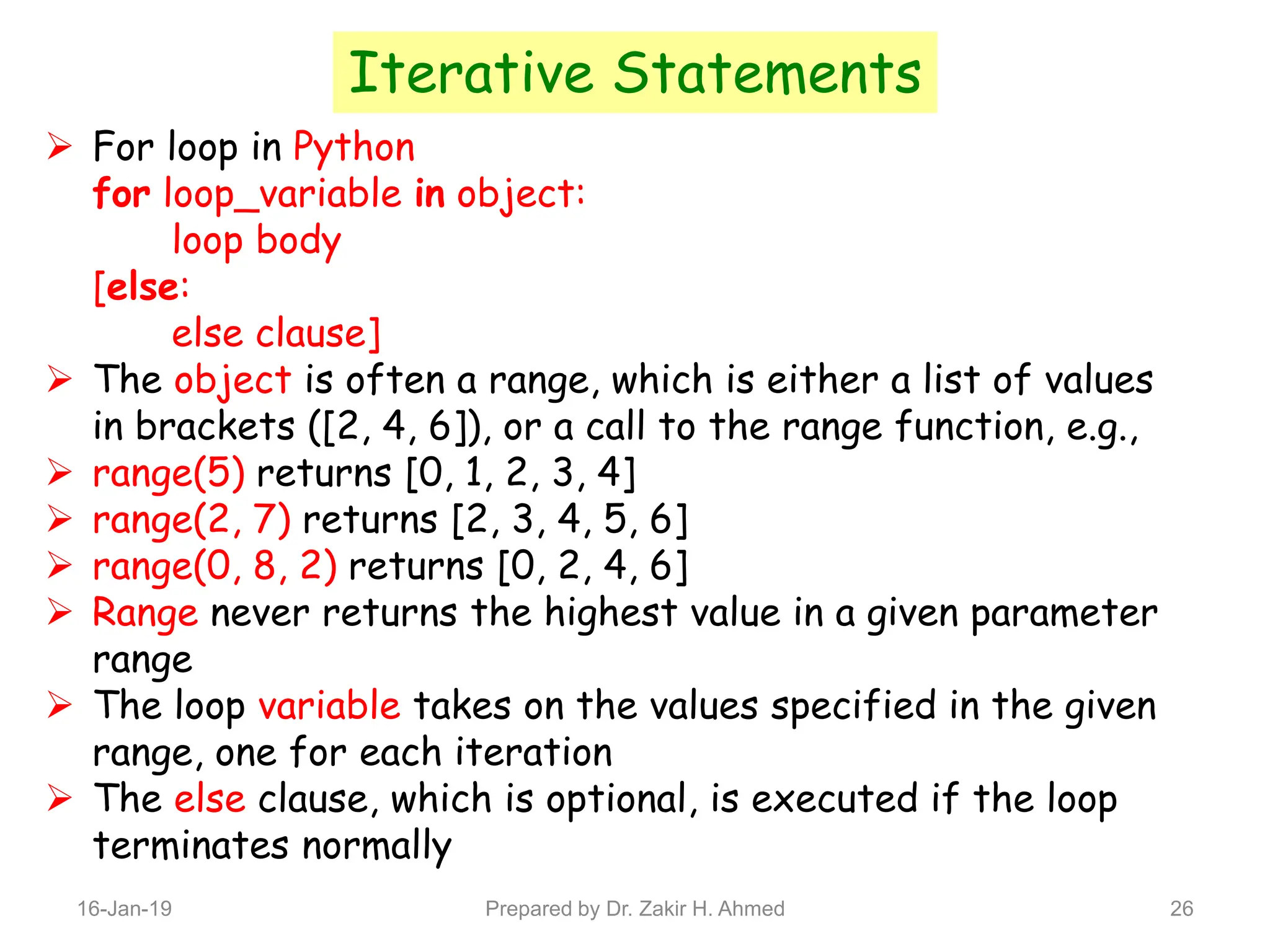 Iterative Statements

➢ For loop in Python
for loop_variable in object:
loop body
[else:
else clause]

➢ The object is often a range, which is either a list of values in brackets ([2, 4, 6]), or a call to the range function, e.g.,

➢ range(5) returns [0, 1, 2, 3, 4]

➢ range(2, 7) returns [2, 3, 4, 5, 6]

➢ range(0, 8, 2) returns [0, 2, 4, 6]

➢ Range never returns the highest value in a given parameter range

➢ The loop variable takes on the values specified in the given range, one for each iteration

➢ The else clause, which is optional, is executed if the loop terminates normally

16-Jan-19 Prepared by Dr. Zakir H. Ahmed 26